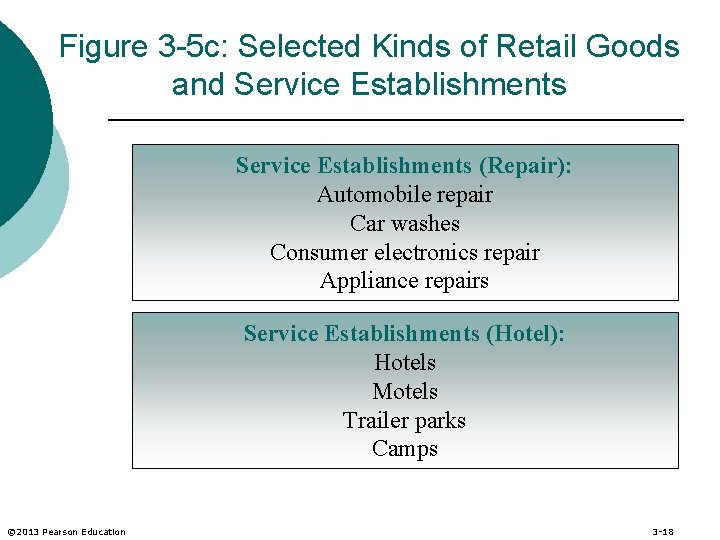 Figure 3-5c: Selected Kinds of Retail Goods and Service Establishments

Service Establishments (Repair):
Automobile repair
Car washes
Consumer electronics repair
Appliance repairs

Service Establishments (Hotel):
Hotels
Motels
Trailer parks
Camps

©2013 Pearson Education

3-18